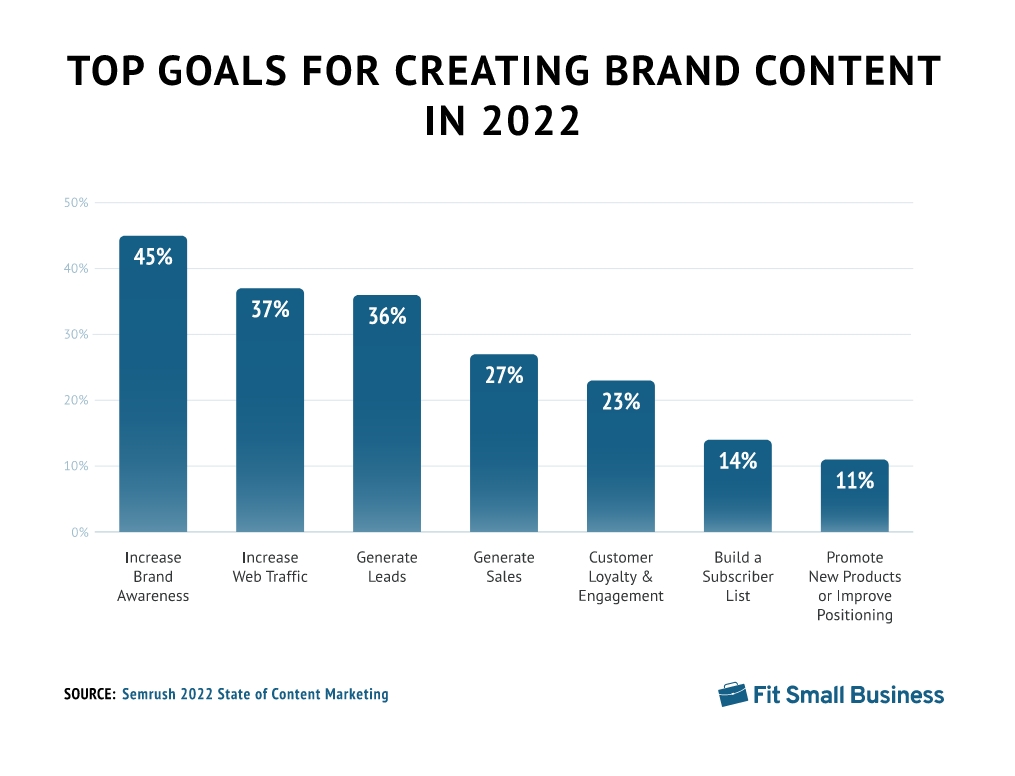 TOP GOALS FOR CREATING BRAND CONTENT IN 2022

50%
40%
30%
20%
10%
0%

45%
37%
36%
27%
23%
14%
11%

Increase Brand Awareness
Increase Web Traffic
Generate Leads
Generate Sales
Customer Loyalty & Engagement
Build a Subscriber List
Promote New Products or Improve Positioning

SOURCE: Semrush 2022 State of Content Marketing

Fit Small Business